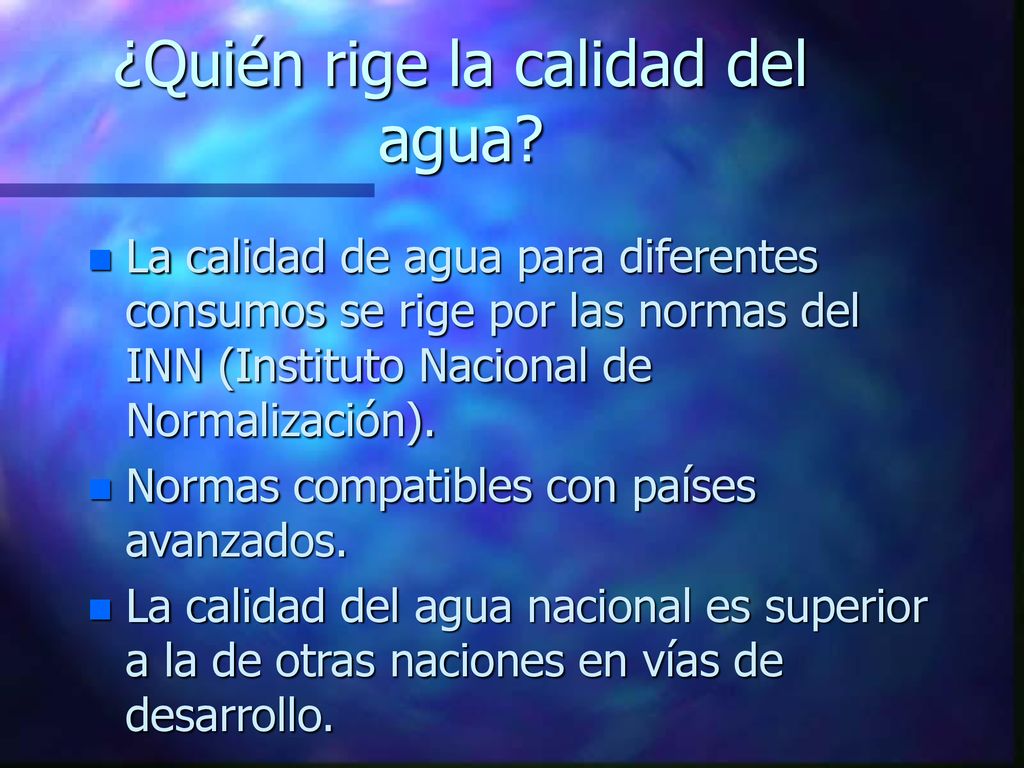 ¿Quién rige la calidad del agua?

La calidad de agua para diferentes consumos se rige por las normas del INN (Instituto Nacional de Normalización).

Normas compatibles con países avanzados.

La calidad del agua nacional es superior a la de otras naciones en vías de desarrollo.